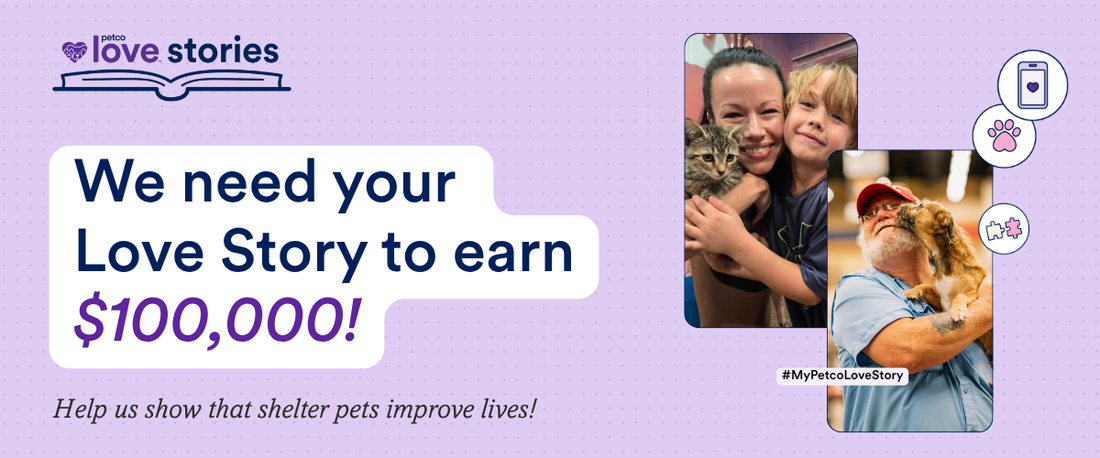 petco love stories

We need your Love Story to earn $100,000!

Help us show that shelter pets improve lives!

#MyPetcoLoveStory